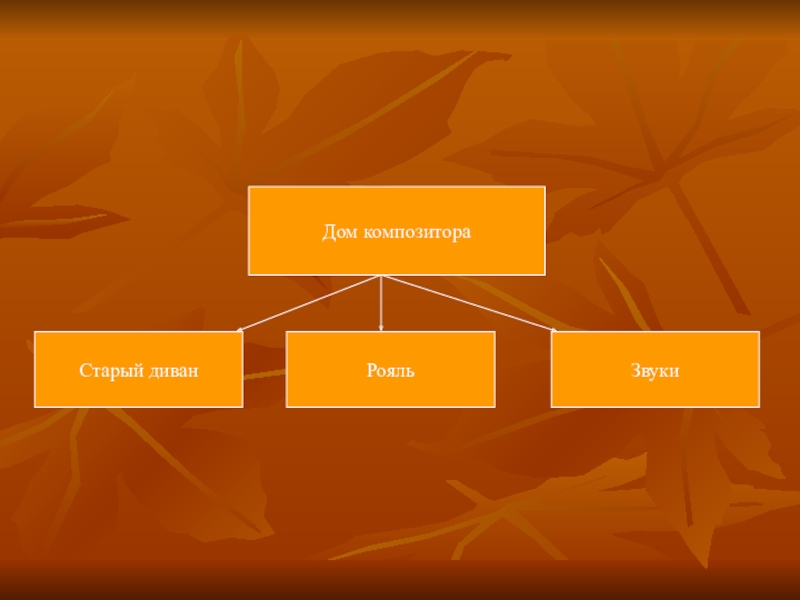 Дом композитора

Старый диван

Рояль

Звуки